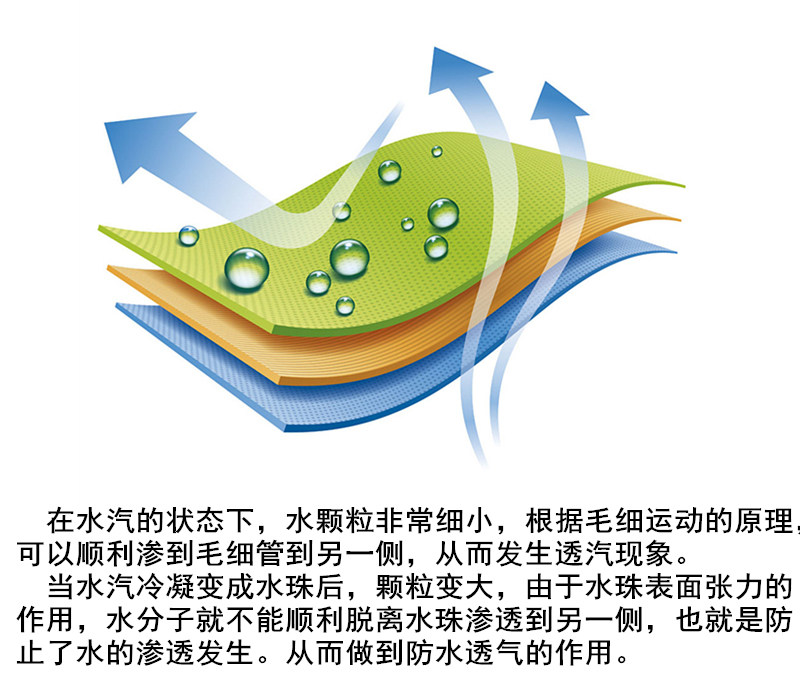 在水汽的状态下，水颗粒非常细小，根据毛细运动的原理，可以顺利渗到毛细管到另一侧，从而发生透汽现象。

当水汽冷凝变成水珠后，颗粒变大，由于水珠表面张力的作用，水分子就不能顺利脱离水珠渗透到另一侧，也就是防止了水的渗透发生。从而做到防水透气的作用。